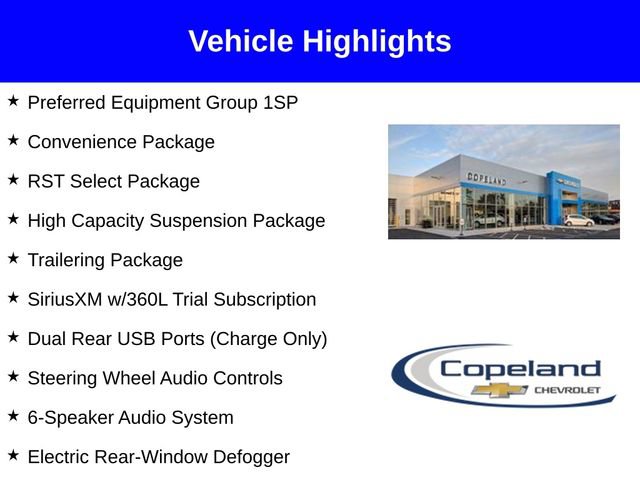 Vehicle Highlights

★ Preferred Equipment Group 1SP

★ Convenience Package

★ RST Select Package

★ High Capacity Suspension Package

★ Trailering Package

★ SiriusXM w/360L Trial Subscription

★ Dual Rear USB Ports (Charge Only)

★ Steering Wheel Audio Controls

★ 6-Speaker Audio System

★ Electric Rear-Window Defogger

COPELAND

Copeland
CHEVROLET